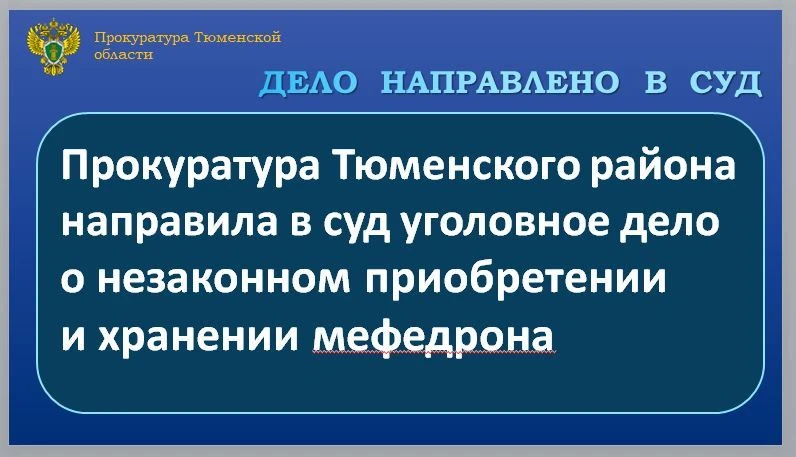 Прокуратура Тюменской области

ДЕЛО НАПРАВЛЕНО В СУД

Прокуратура Тюменского района направила в суд уголовное дело о незаконном приобретении и хранении мефедрона